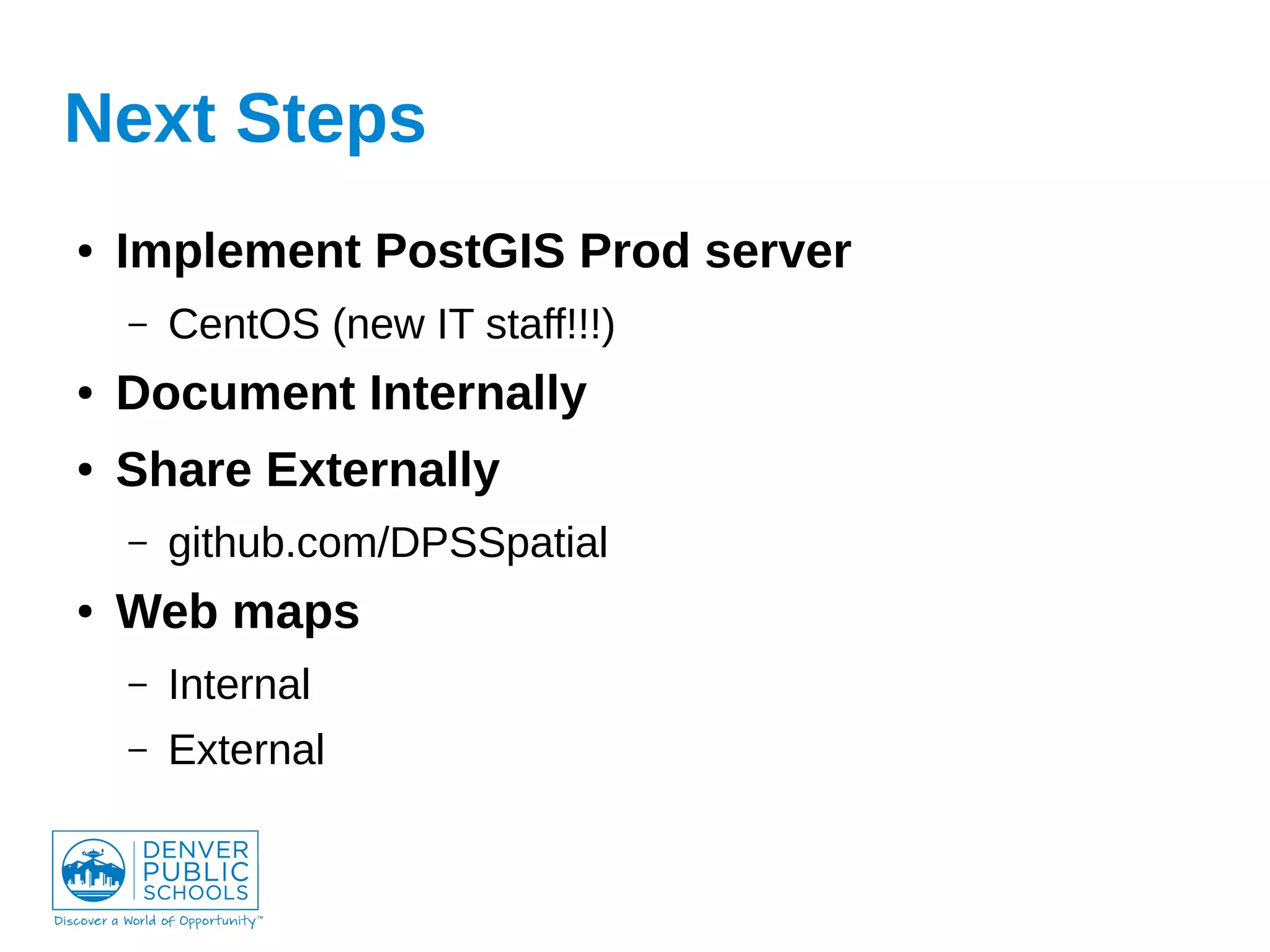 Next Steps

• Implement PostGIS Prod server
  – CentOS (new IT staff!!!)
• Document Internally
• Share Externally
  – github.com/DPSSpatial
• Web maps
  – Internal
  – External

DENVER PUBLIC SCHOOLS
Discover a World of Opportunity™